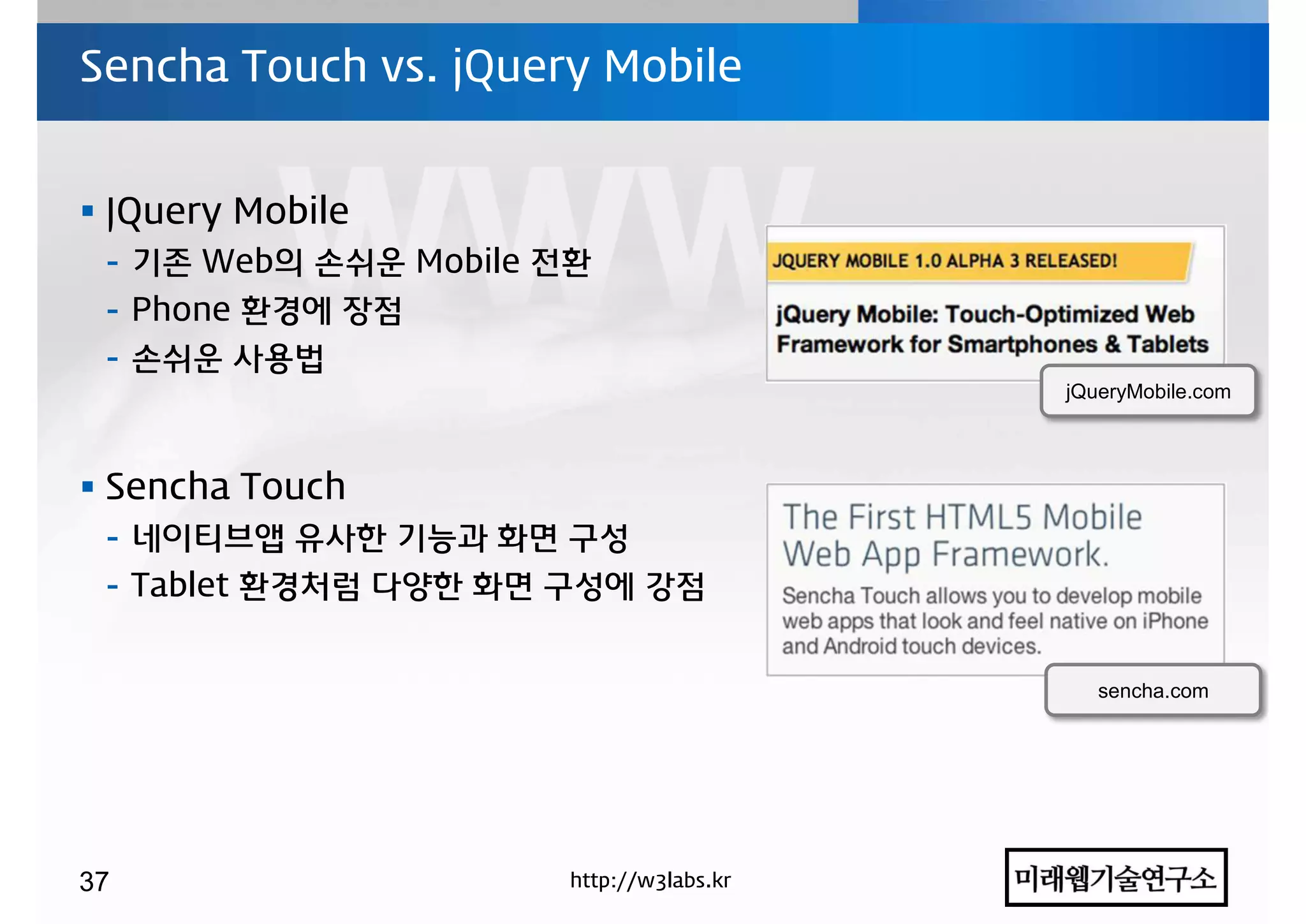 Sencha Touch vs. jQuery Mobile

▪ JQuery Mobile
- 기존 Web의 손쉬운 Mobile 전환
- Phone 환경에 장점
- 손쉬운 사용법

JQUERY MOBILE 1.0 ALPHA 3 RELEASED!

jQuery Mobile: Touch-Optimized Web Framework for Smartphones & Tablets

jQueryMobile.com

▪ Sencha Touch
- 네이티브앱 유사한 기능과 화면 구성
- Tablet 환경처럼 다양한 화면 구성에 강점

The First HTML5 Mobile Web App Framework.

Sencha Touch allows you to develop mobile web apps that look and feel native on iPhone and Android touch devices.

sencha.com

37

http://w3labs.kr

미래웹기술연구소